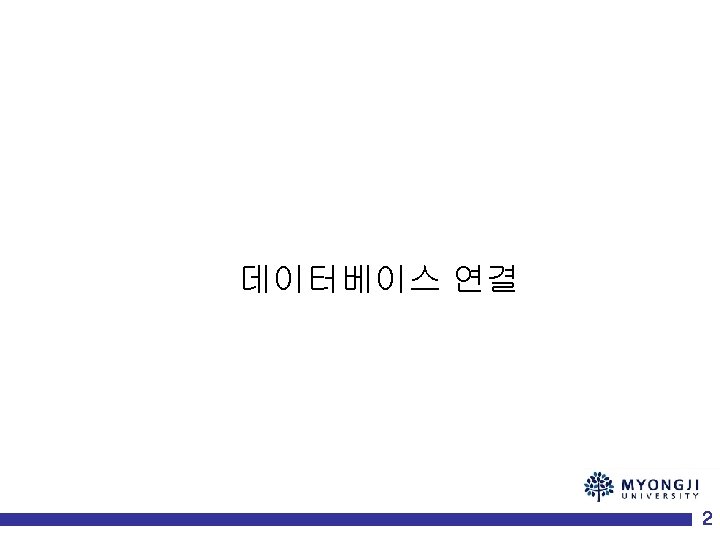 데이터베이스 연결

MYONGJI
UNIVERSITY

2